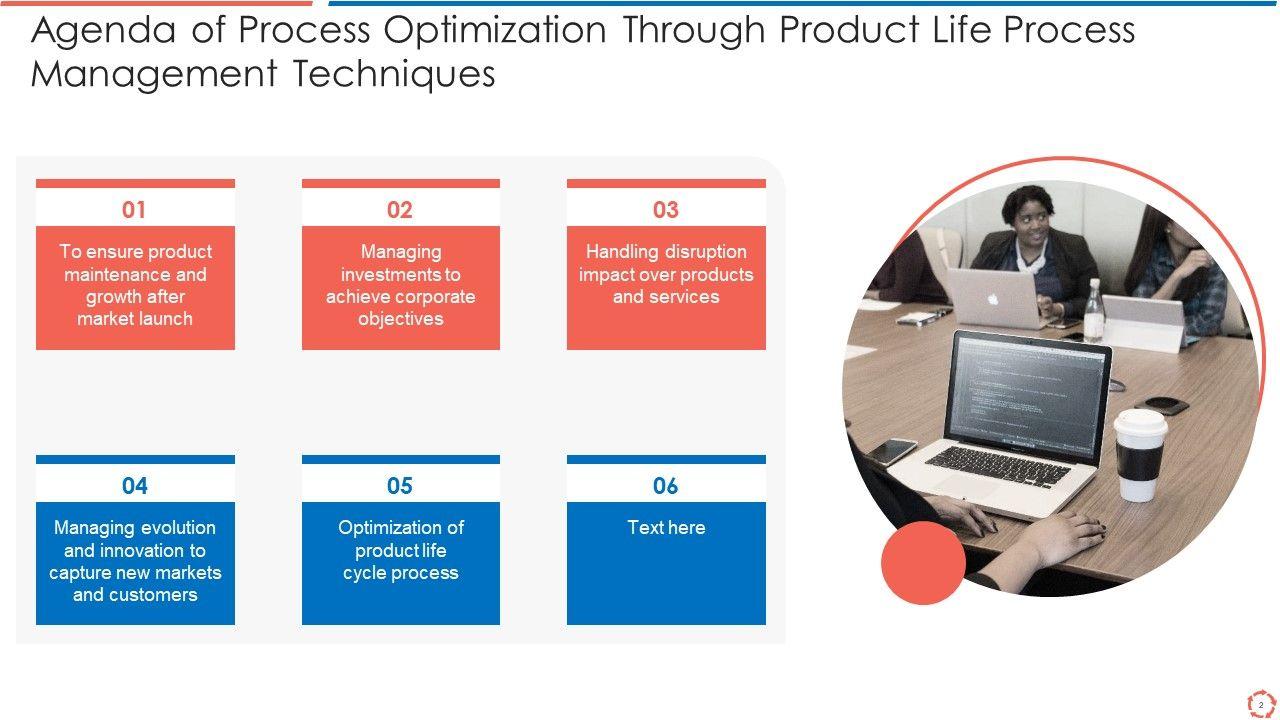 Agenda of Process Optimization Through Product Life Process Management Techniques

01

To ensure product maintenance and growth after market launch

02

Managing investments to achieve corporate objectives

03

Handling disruption impact over products and services

04

Managing evolution and innovation to capture new markets and customers

05

Optimization of product life cycle process

06

Text here

2